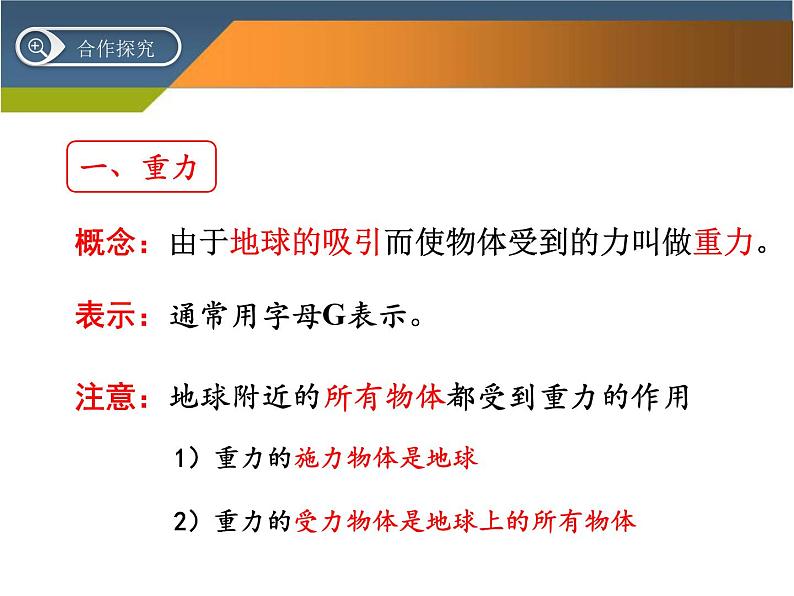 合作探究

一、重力

概念：由于地球的吸引而使物体受到的力叫做重力。

表示：通常用字母G表示。

注意：地球附近的所有物体都受到重力的作用

1）重力的施力物体是地球

2）重力的受力物体是地球上的所有物体